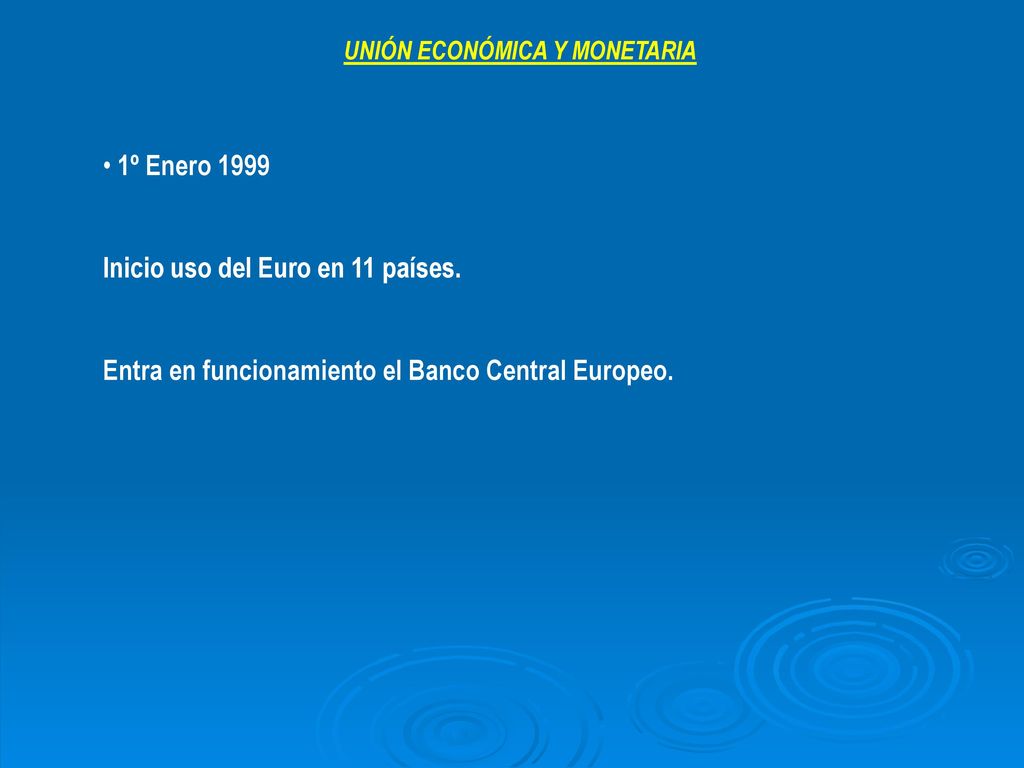 UNIÓN ECONÓMICA Y MONETARIA

• 1º Enero 1999

Inicio uso del Euro en 11 países.

Entra en funcionamiento el Banco Central Europeo.